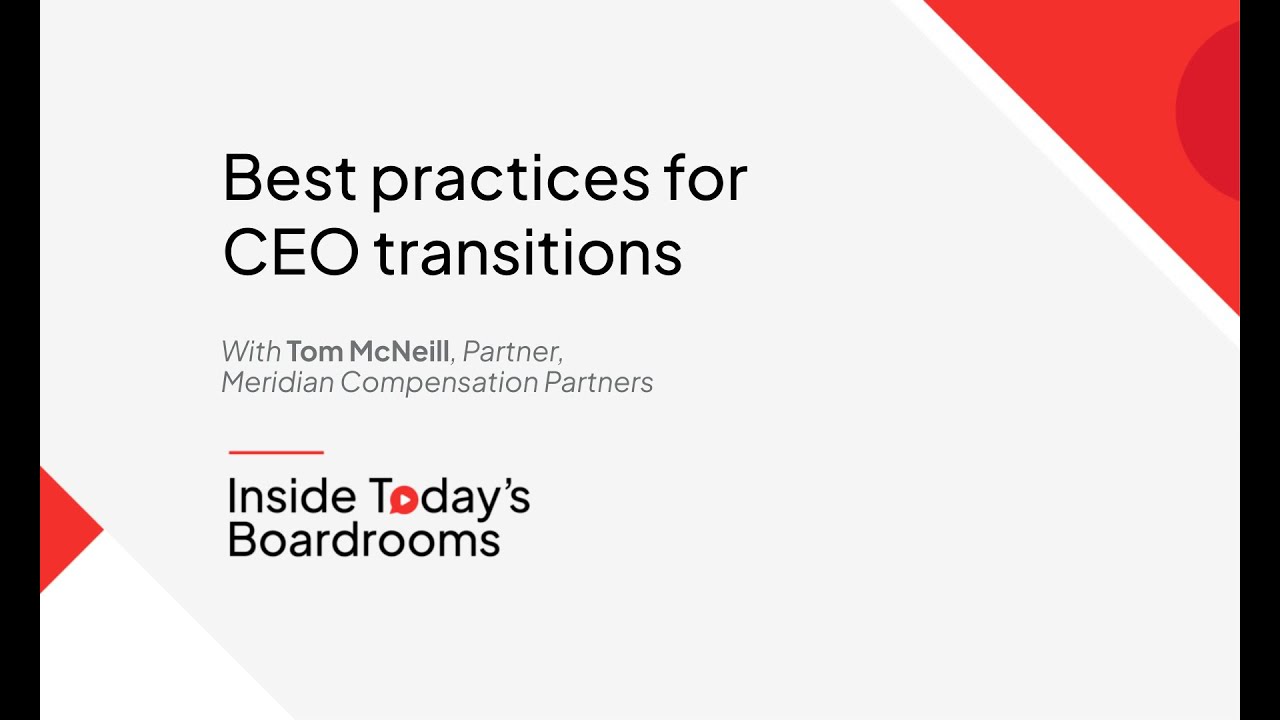 Best practices for CEO transitions

With Tom McNeill, Partner, Meridian Compensation Partners

Inside Today's Boardrooms